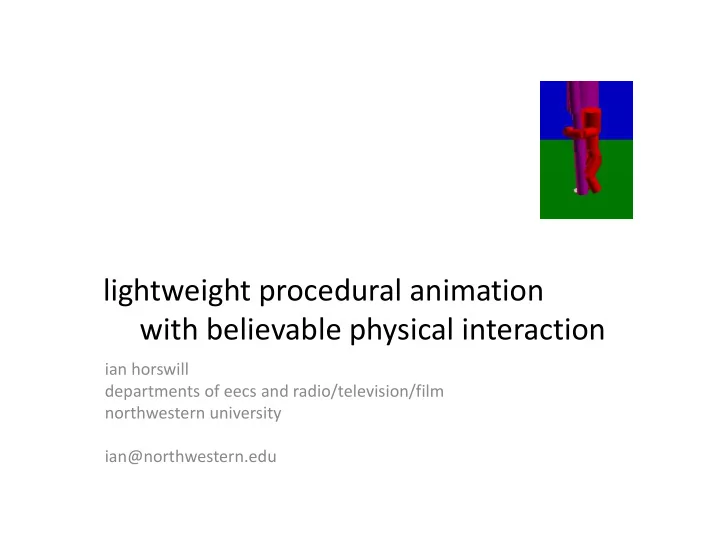 lightweight procedural animation
with believable physical interaction

ian horswill
departments of eecs and radio/television/film
northwestern university

ian@northwestern.edu